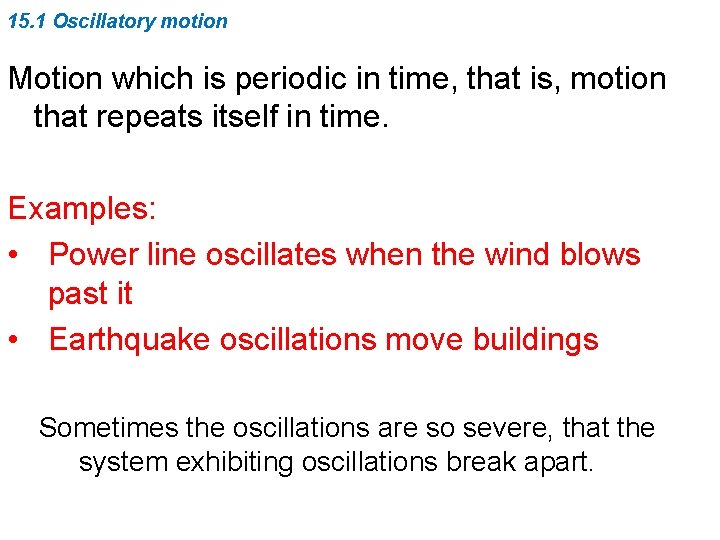 15.1 Oscillatory motion

Motion which is periodic in time, that is, motion that repeats itself in time.

Examples:
• Power line oscillates when the wind blows past it
• Earthquake oscillations move buildings

Sometimes the oscillations are so severe, that the system exhibiting oscillations break apart.